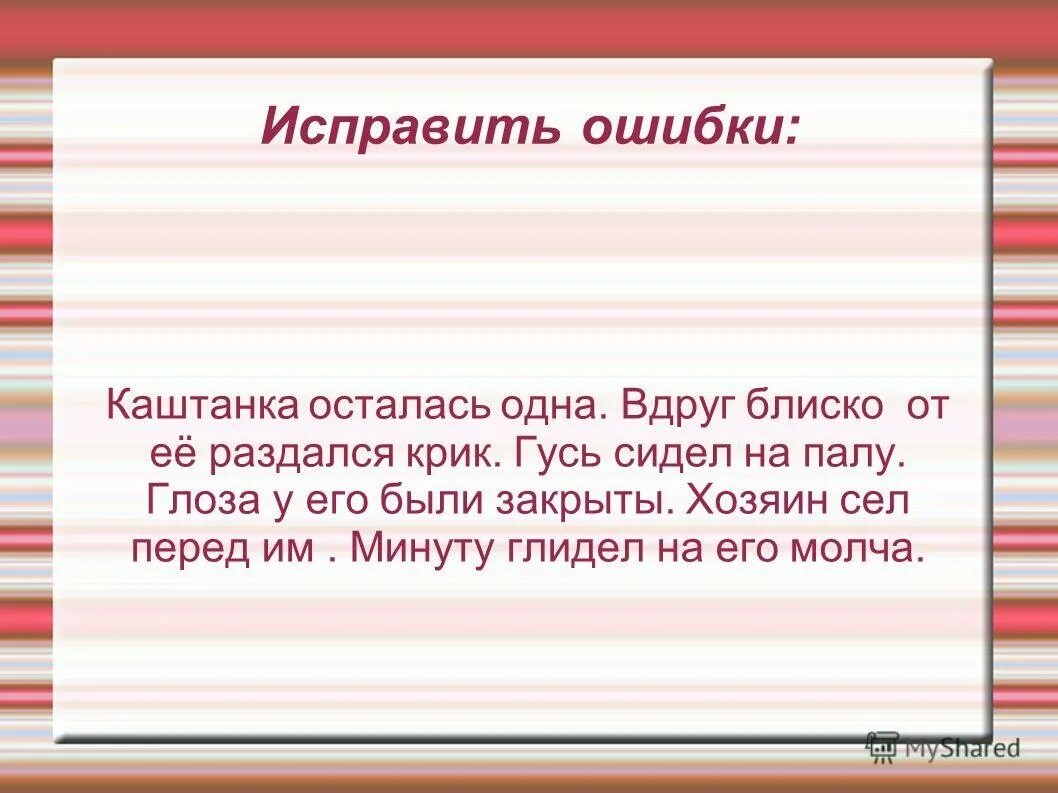 Исправить ошибки:

Каштанка осталась одна. Вдруг блиско от её раздался крик. Гусь сидел на палу. Глоза у его были закрыты. Хозяин сел перед им . Минуту глидел на его молча.

MyShared